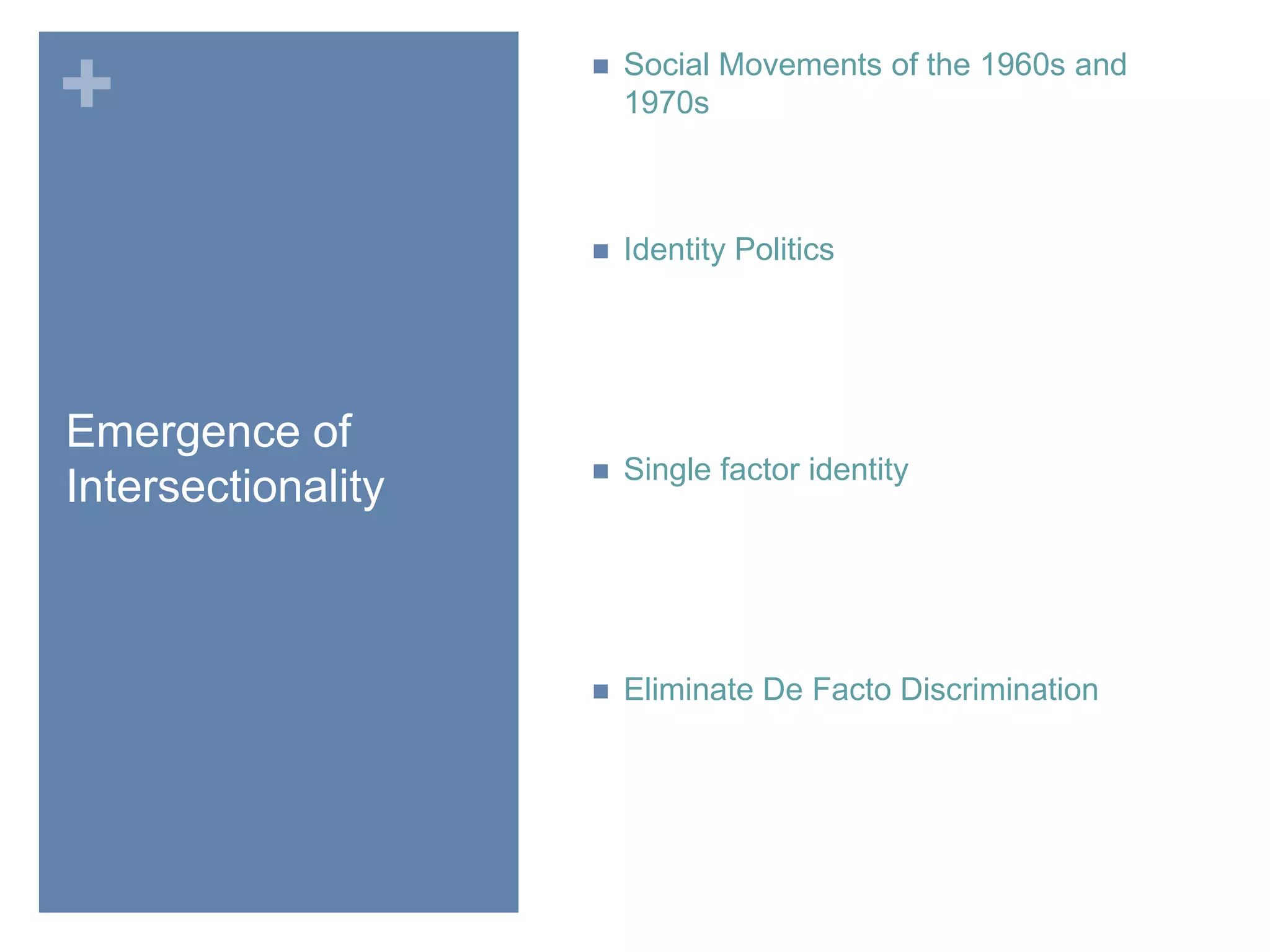 +

Emergence of Intersectionality

■ Social Movements of the 1960s and 1970s

■ Identity Politics

■ Single factor identity

■ Eliminate De Facto Discrimination